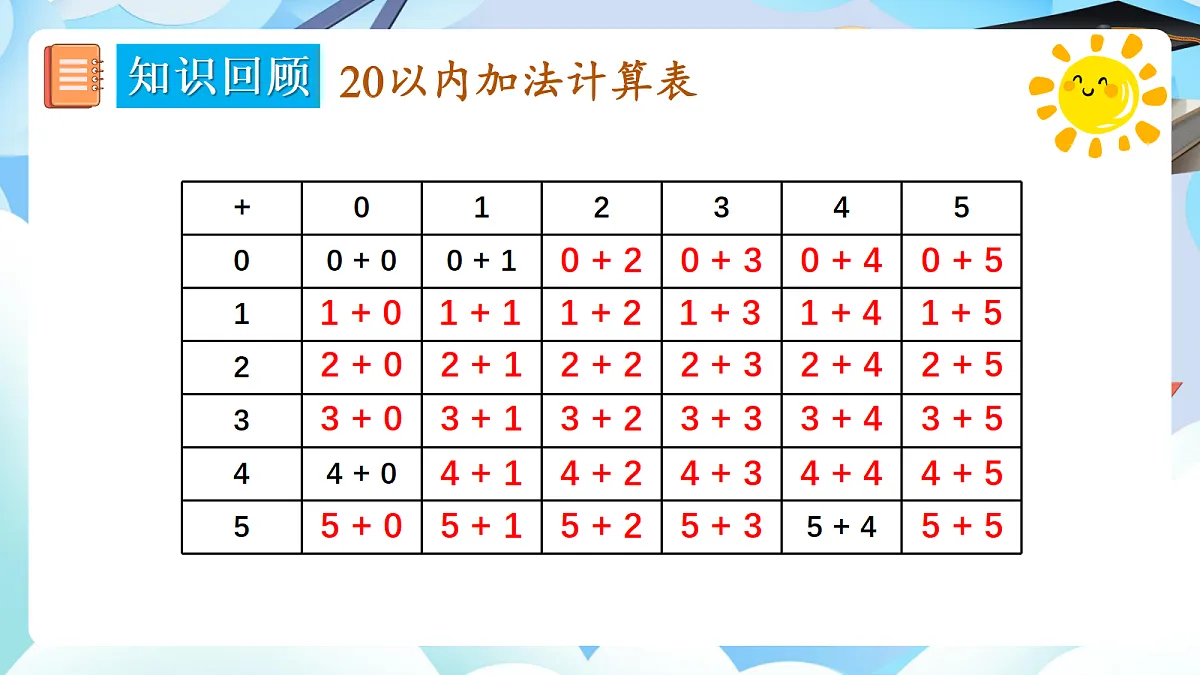 知识回顾 20以内加法计算表

| + | 0 | 1 | 2 | 3 | 4 | 5 |
|---|---|---|---|---|---|---|
| 0 | 0 + 0 | 0 + 1 | 0 + 2 | 0 + 3 | 0 + 4 | 0 + 5 |
| 1 | 1 + 0 | 1 + 1 | 1 + 2 | 1 + 3 | 1 + 4 | 1 + 5 |
| 2 | 2 + 0 | 2 + 1 | 2 + 2 | 2 + 3 | 2 + 4 | 2 + 5 |
| 3 | 3 + 0 | 3 + 1 | 3 + 2 | 3 + 3 | 3 + 4 | 3 + 5 |
| 4 | 4 + 0 | 4 + 1 | 4 + 2 | 4 + 3 | 4 + 4 | 4 + 5 |
| 5 | 5 + 0 | 5 + 1 | 5 + 2 | 5 + 3 | 5 + 4 | 5 + 5 |